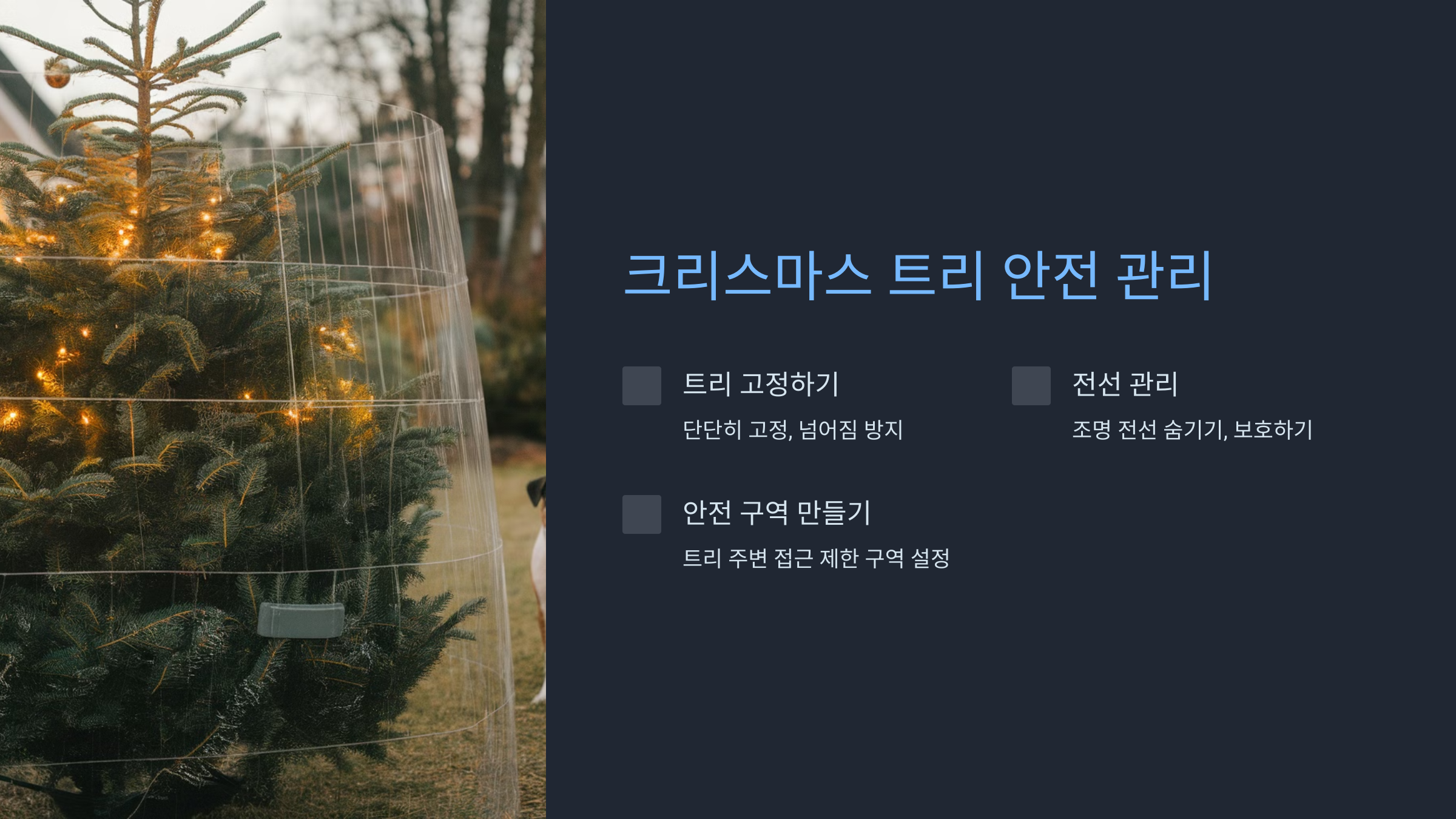 크리스마스 트리 안전 관리

트리 고정하기

단단히 고정, 넘어짐 방지

전선 관리

조명 전선 숨기기, 보호하기

안전 구역 만들기

트리 주변 접근 제한 구역 설정